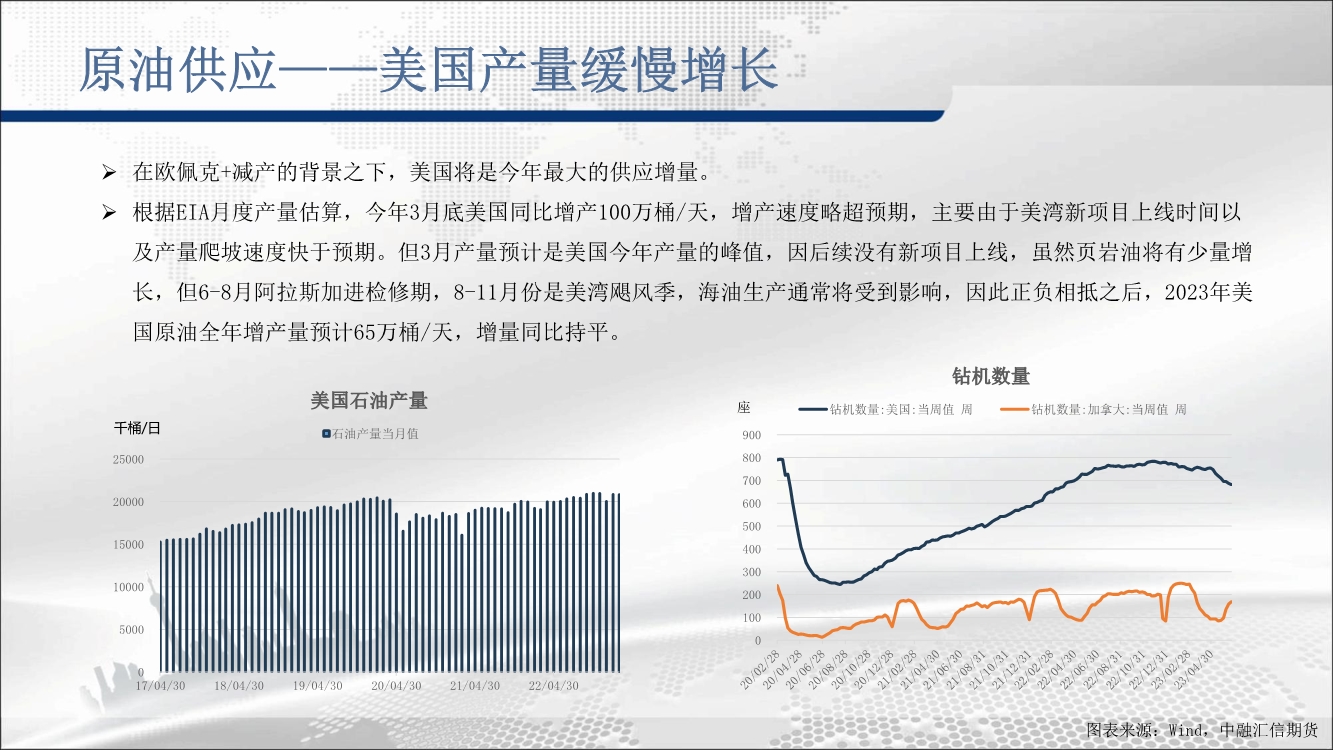 原油供应——美国产量缓慢增长

➢ 在欧佩克+减产的背景之下，美国将是今年最大的供应增量。

➢ 根据EIA月度产量估算，今年3月底美国同比增产100万桶/天，增产速度略超预期，主要由于美湾新项目上线时间以及产量爬坡速度快于预期。但3月产量预计是美国今年产量的峰值，因后续没有新项目上线，虽然页岩油将有少量增长，但6-8月阿拉斯加进检修期，8-11月份是美湾飓风季，海油生产通常将受到影响，因此正负相抵之后，2023年美国原油全年增产量预计65万桶/天，增量同比持平。

美国石油产量

千桶/日

石油产量当月值

25000
20000
15000
10000
5000
0

17/04/30 18/04/30 19/04/30 20/04/30 21/04/30 22/04/30

钻机数量

座

钻机数量:美国:当周值 周

钻机数量:加拿大:当周值 周

900
800
700
600
500
400
300
200
100
0

20/02/28 20/04/28 20/06/28 20/08/28 20/10/28 20/12/28 21/02/28 21/04/30 21/06/30 21/08/31 21/10/31 21/12/31 22/02/28 22/04/30 22/06/30 22/08/31 22/10/31 22/12/31 23/02/28 23/04/30

图表来源：Wind，中融汇信期货